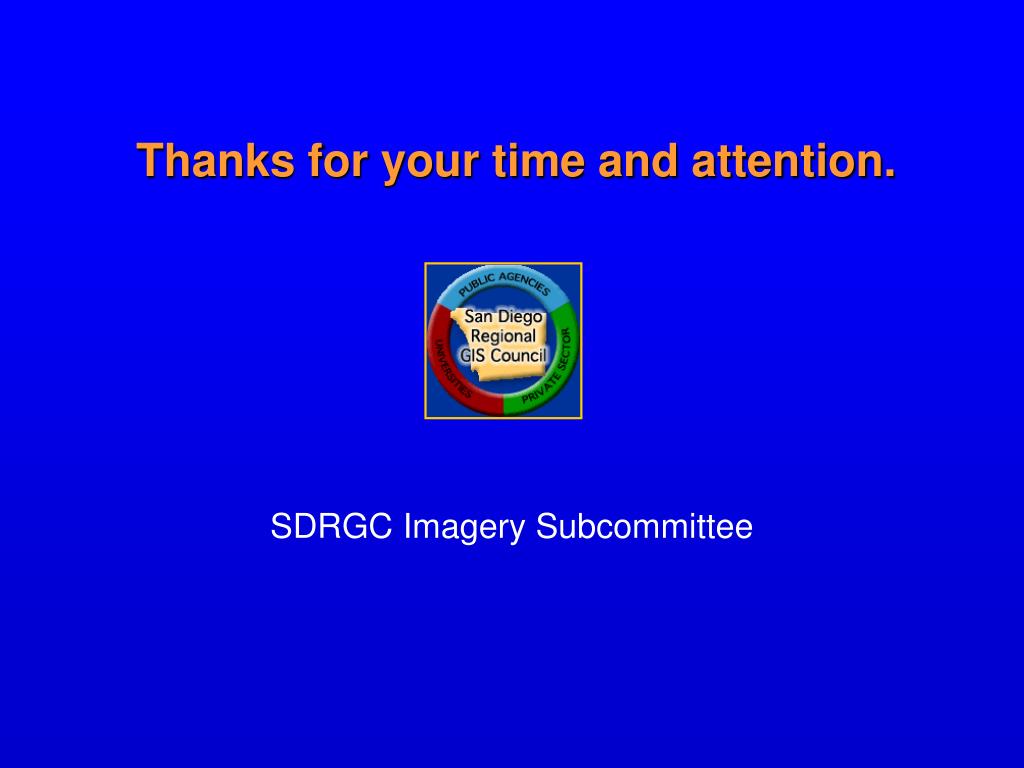 Thanks for your time and attention.

PUBLIC AGENCIES
San Diego
Regional
GIS Council
UNIVERSITIES
PRIVATE SECTOR

SDRGC Imagery Subcommittee